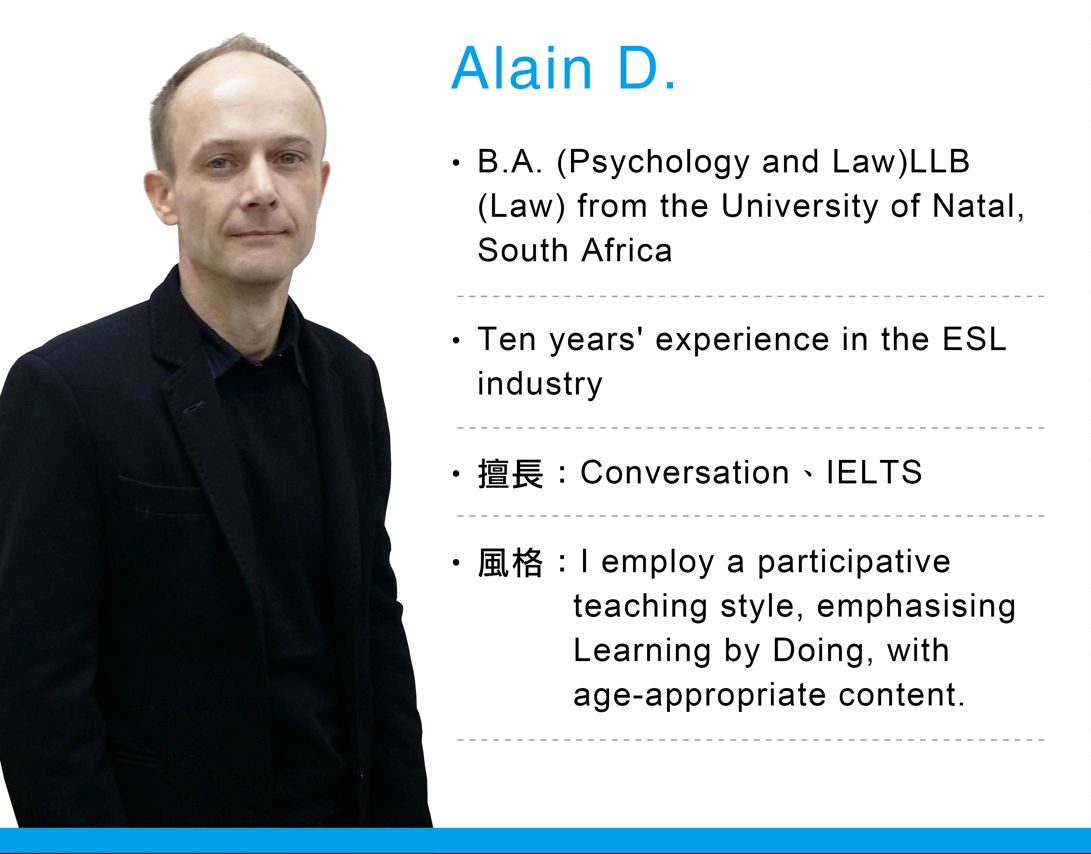 Alain D.

• B.A. (Psychology and Law)LLB (Law) from the University of Natal, South Africa

• Ten years' experience in the ESL industry

• 擅長：Conversation、IELTS

• 風格：I employ a participative teaching style, emphasising Learning by Doing, with age-appropriate content.